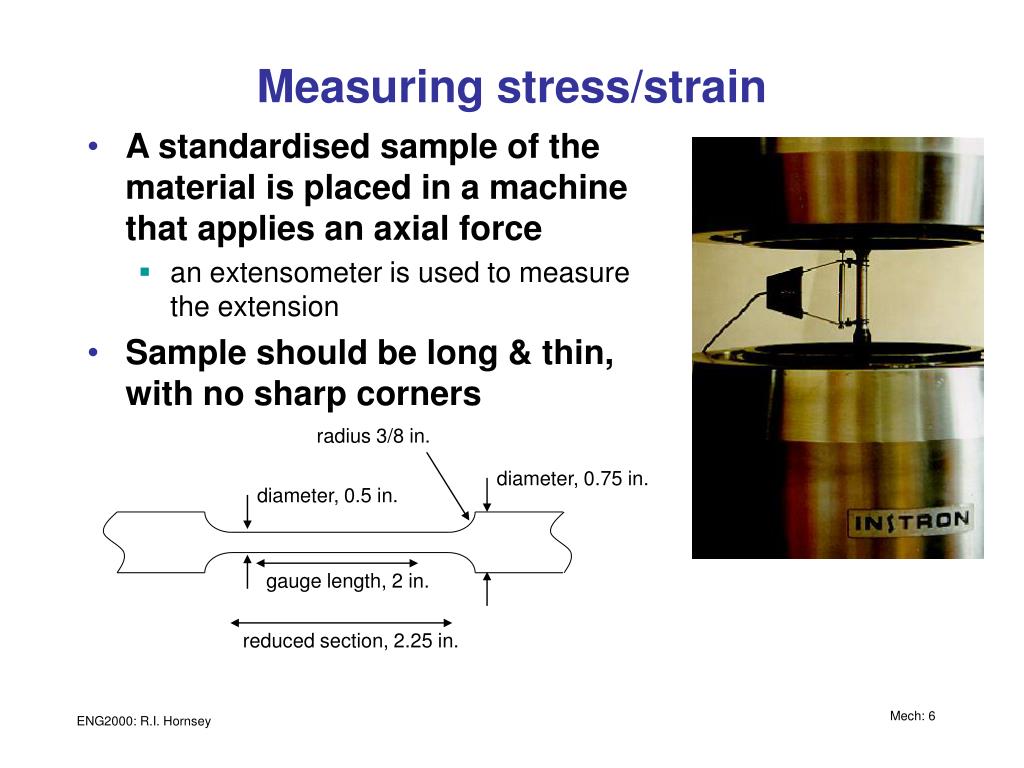 Measuring stress/strain

• A standardised sample of the material is placed in a machine that applies an axial force
  ▪ an extensometer is used to measure the extension
• Sample should be long & thin, with no sharp corners

INSTRON

radius 3/8 in.

diameter, 0.75 in.

diameter, 0.5 in.

gauge length, 2 in.

reduced section, 2.25 in.

ENG2000: R.I. Hornsey

Mech: 6